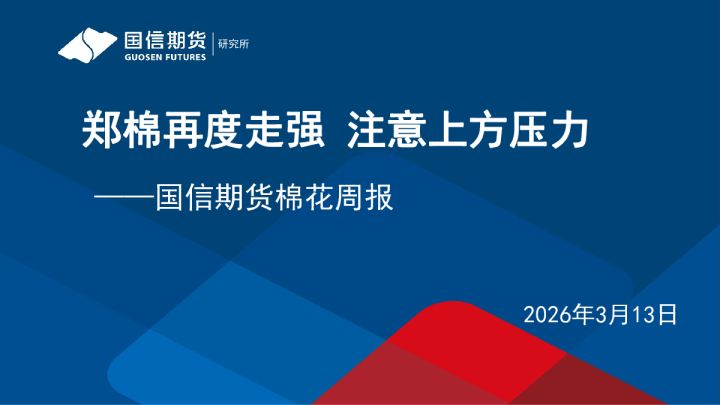 国信期货 GUOSEN FUTURES 研究所

郑棉再度走强 注意上方压力

——国信期货棉花周报

2026年3月13日